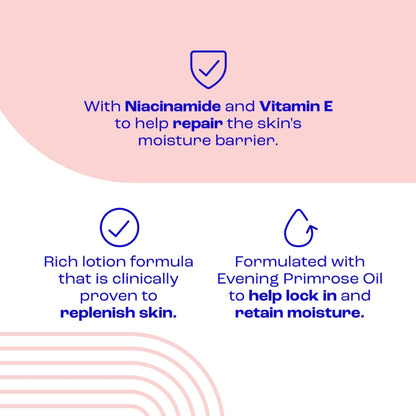 With Niacinamide and Vitamin E to help repair the skin's moisture barrier.

Rich lotion formula that is clinically proven to replenish skin.

Formulated with Evening Primrose Oil to help lock in and retain moisture.